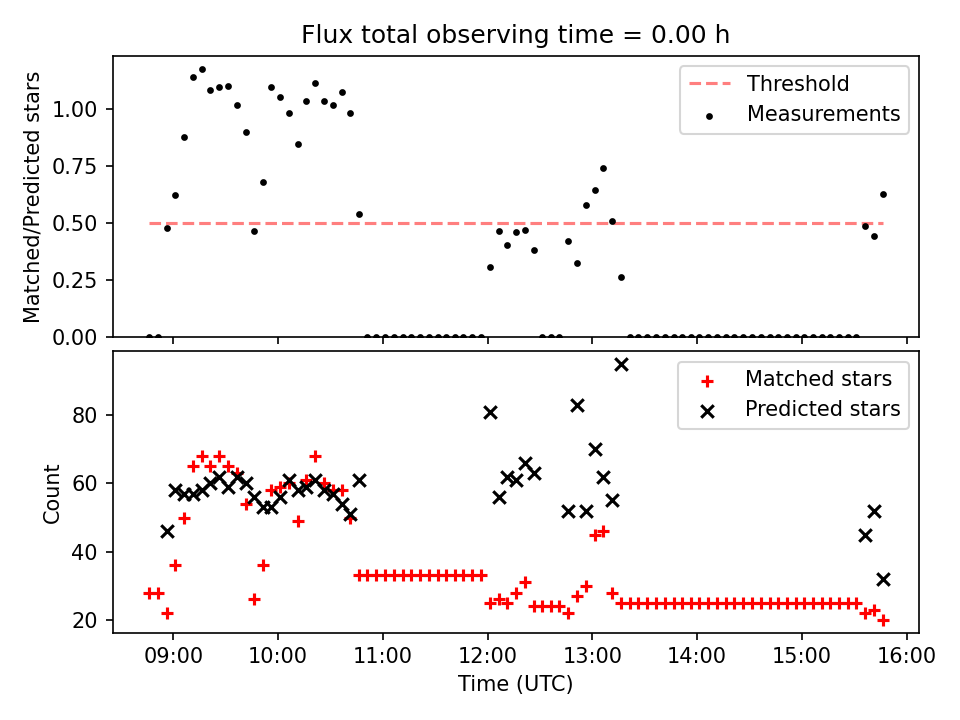 Flux total observing time = 0.00 h

Matched/Predicted stars

1.00
0.75
0.50
0.25
0.00

Threshold
Measurements

Count

80
60
40
20

Matched stars
Predicted stars

09:00
10:00
11:00
12:00
13:00
14:00
15:00
16:00

Time (UTC)